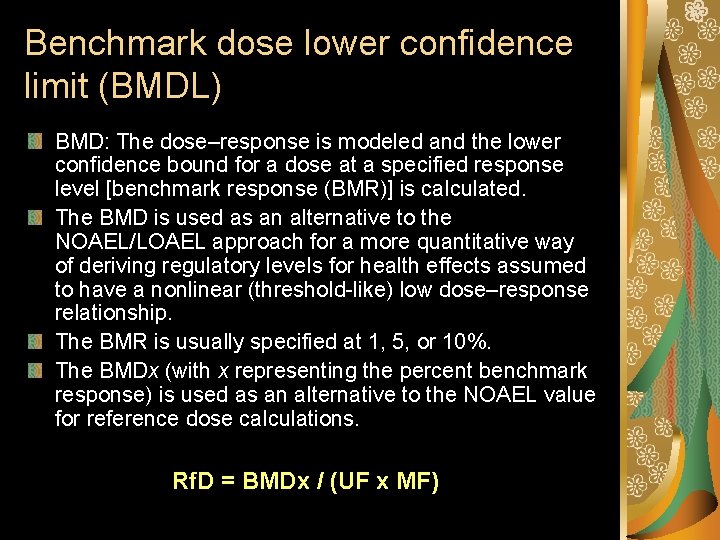 Benchmark dose lower confidence limit (BMDL)

BMD: The dose–response is modeled and the lower confidence bound for a dose at a specified response level [benchmark response (BMR)] is calculated.

The BMD is used as an alternative to the NOAEL/LOAEL approach for a more quantitative way of deriving regulatory levels for health effects assumed to have a nonlinear (threshold-like) low dose–response relationship.

The BMR is usually specified at 1, 5, or 10%.

The BMDx (with x representing the percent benchmark response) is used as an alternative to the NOAEL value for reference dose calculations.

RfD = BMDx / (UF x MF)